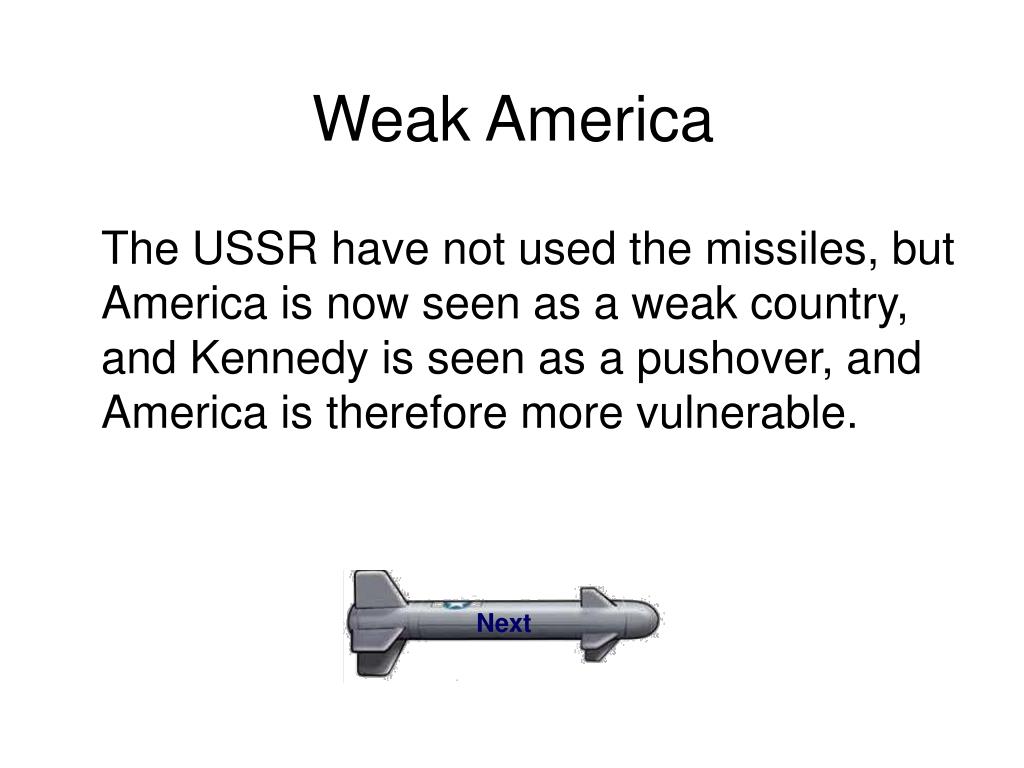 Weak America

The USSR have not used the missiles, but America is now seen as a weak country, and Kennedy is seen as a pushover, and America is therefore more vulnerable.

Next